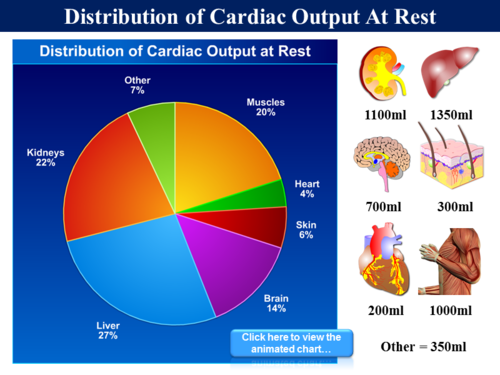 Distribution of Cardiac Output At Rest

Distribution of Cardiac Output at Rest

Other
7%

Muscles
20%

Kidneys
22%

Heart
4%

Skin
6%

Brain
14%

Liver
27%

Click here to view the animated chart…

1100ml

1350ml

700ml

300ml

200ml

1000ml

Other = 350ml